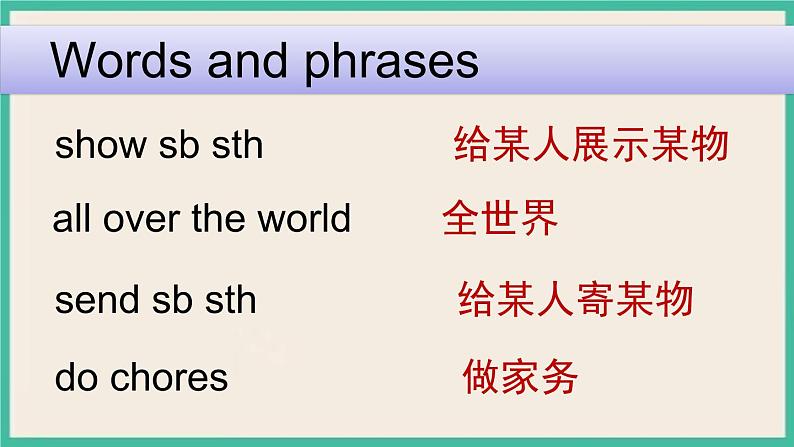 Words and phrases

show sb sth 给某人展示某物

all over the world 全世界

send sb sth 给某人寄某物

do chores 做家务